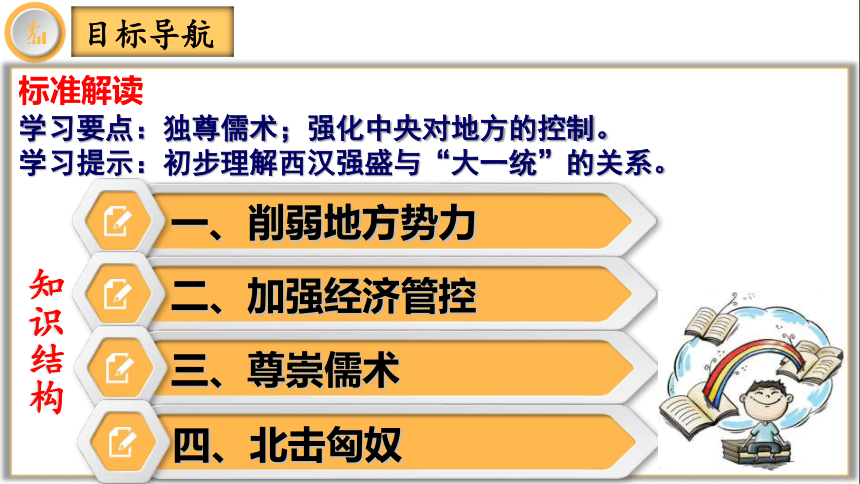 目标导航

标准解读
学习要点：独尊儒术；强化中央对地方的控制。
学习提示：初步理解西汉强盛与“大一统”的关系。

知识结构

一、削弱地方势力
二、加强经济管控
三、尊崇儒术
四、北击匈奴